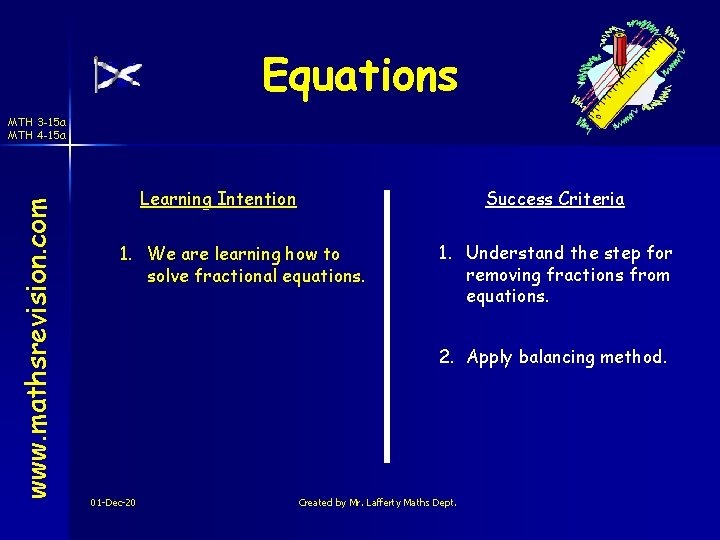 Equations

MTH 3-15a
MTH 4-15a

www.mathsrevision.com

Learning Intention

1. We are learning how to solve fractional equations.

Success Criteria

1. Understand the step for removing fractions from equations.

2. Apply balancing method.

01-Dec-20

Created by Mr. Lafferty Maths Dept.